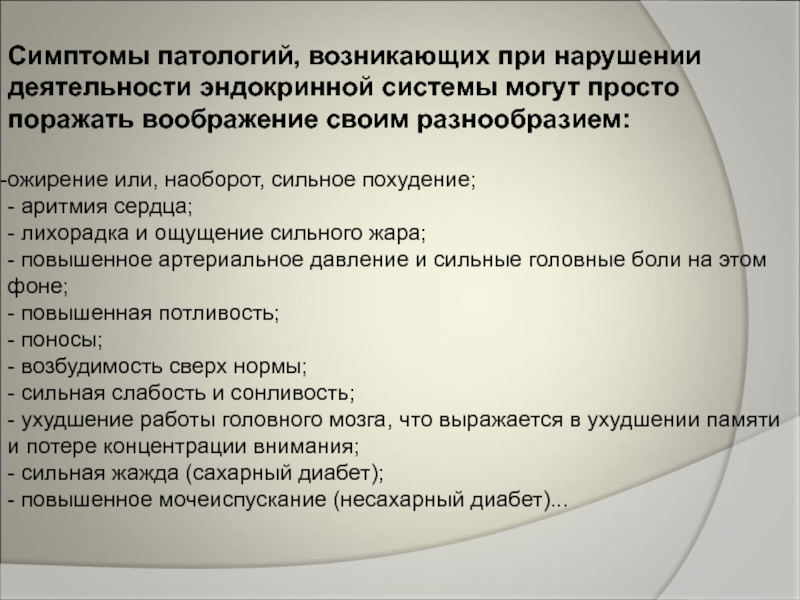 Симптомы патологий, возникающих при нарушении деятельности эндокринной системы могут просто поражать воображение своим разнообразием:

-ожирение или, наоборот, сильное похудение;
- аритмия сердца;
- лихорадка и ощущение сильного жара;
- повышенное артериальное давление и сильные головные боли на этом фоне;
- повышенная потливость;
- поносы;
- возбудимость сверх нормы;
- сильная слабость и сонливость;
- ухудшение работы головного мозга, что выражается в ухудшении памяти и потере концентрации внимания;
- сильная жажда (сахарный диабет);
- повышенное мочеиспускание (несахарный диабет)...